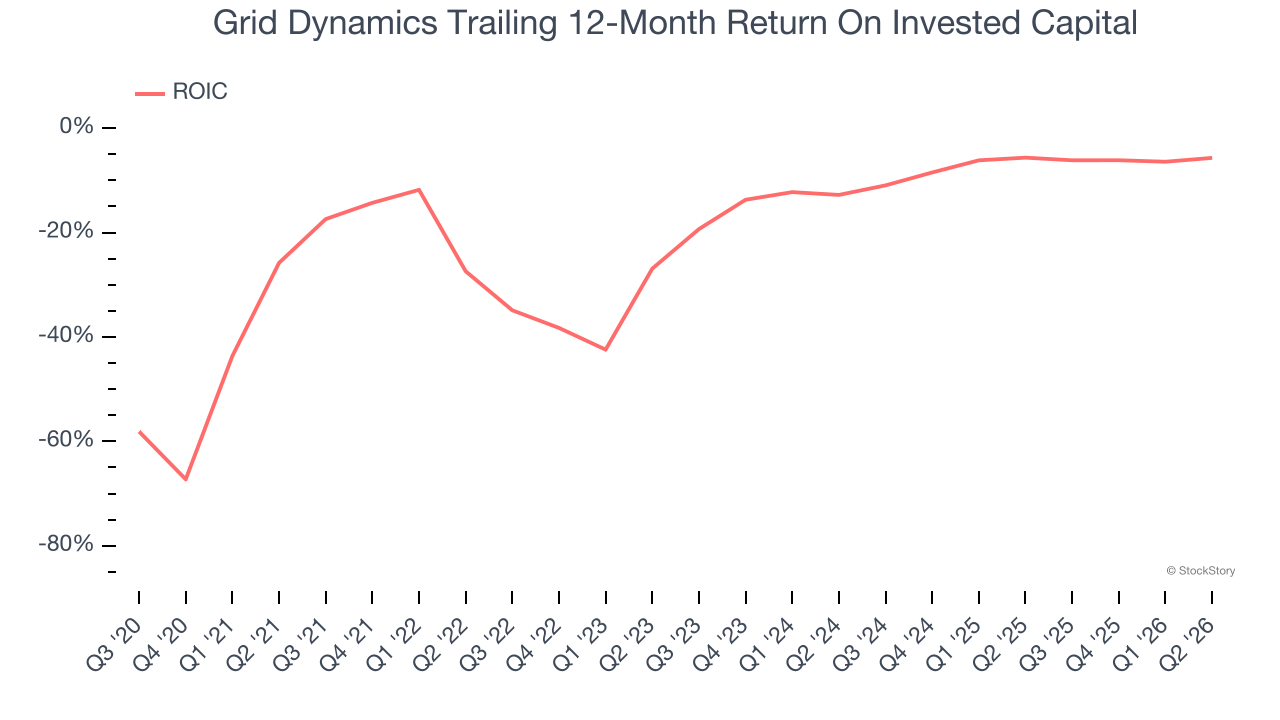 Grid Dynamics Trailing 12-Month Return On Invested Capital

ROIC

0%
-20%
-40%
-60%
-80%

© StockStory

Q3 '20
Q4 '20
Q1 '21
Q2 '21
Q3 '21
Q4 '21
Q1 '22
Q2 '22
Q3 '22
Q4 '22
Q1 '23
Q2 '23
Q3 '23
Q4 '23
Q1 '24
Q2 '24
Q3 '24
Q4 '24
Q1 '25
Q2 '25
Q3 '25
Q4 '25
Q1 '26
Q2 '26